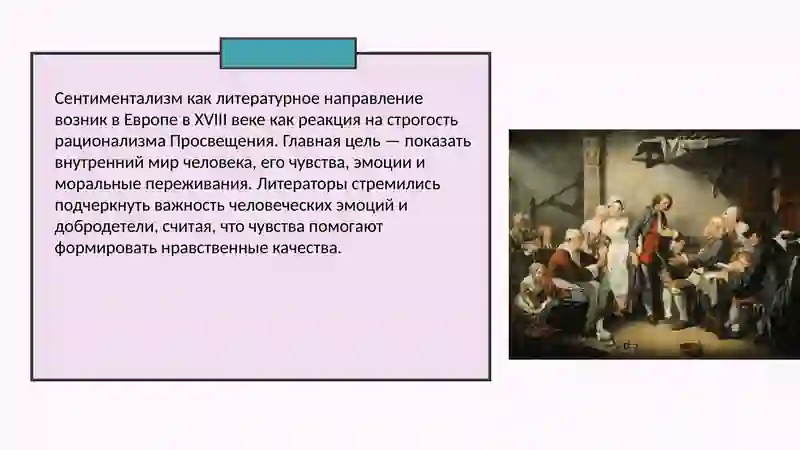 Сентиментализм как литературное направление возник в Европе в XVIII веке как реакция на строгость рационализма Просвещения. Главная цель — показать внутренний мир человека, его чувства, эмоции и моральные переживания. Литераторы стремились подчеркнуть важность человеческих эмоций и добродетели, считая, что чувства помогают формировать нравственные качества.